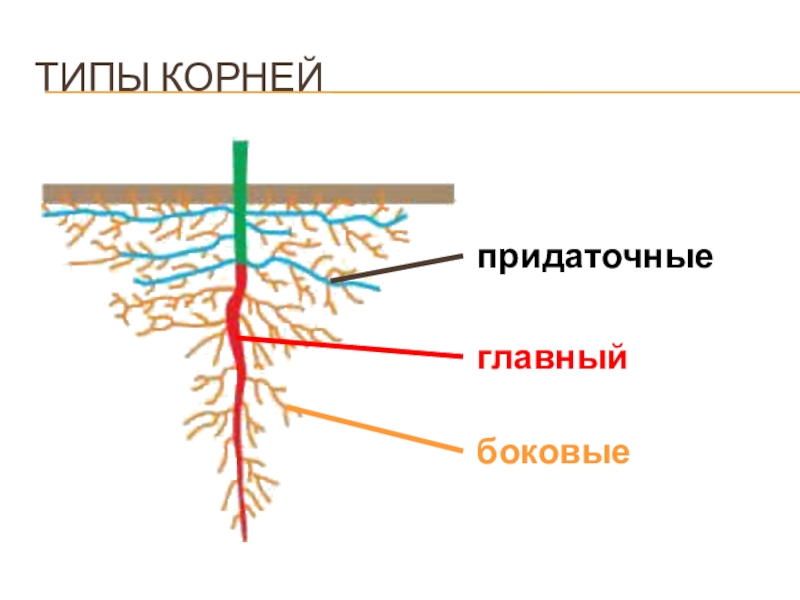 ТИПЫ КОРНЕЙ

придаточные

главный

боковые